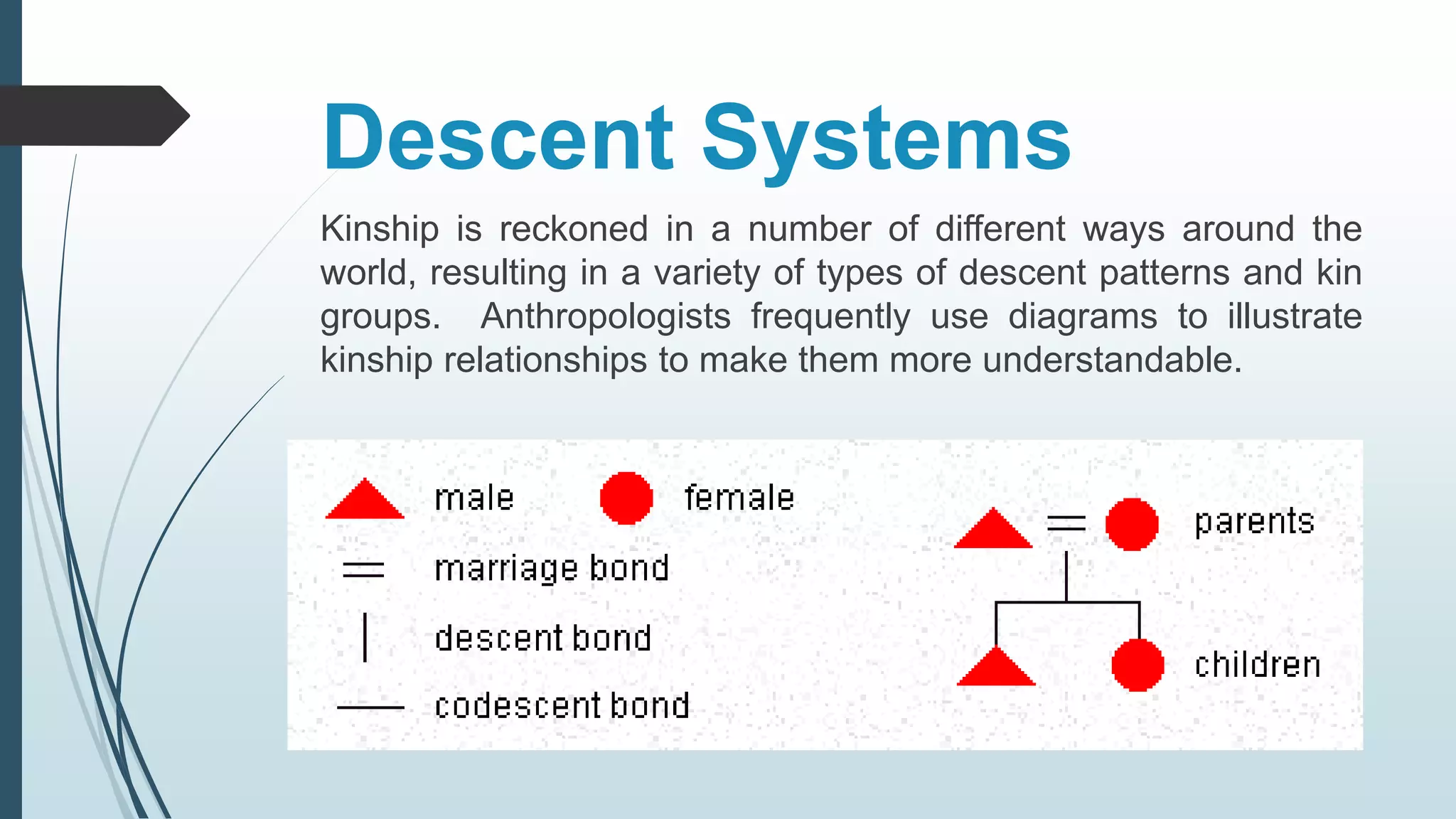 Descent Systems

Kinship is reckoned in a number of different ways around the world, resulting in a variety of types of descent patterns and kin groups. Anthropologists frequently use diagrams to illustrate kinship relationships to make them more understandable.

male

female

marriage bond

descent bond

codescent bond

parents

children